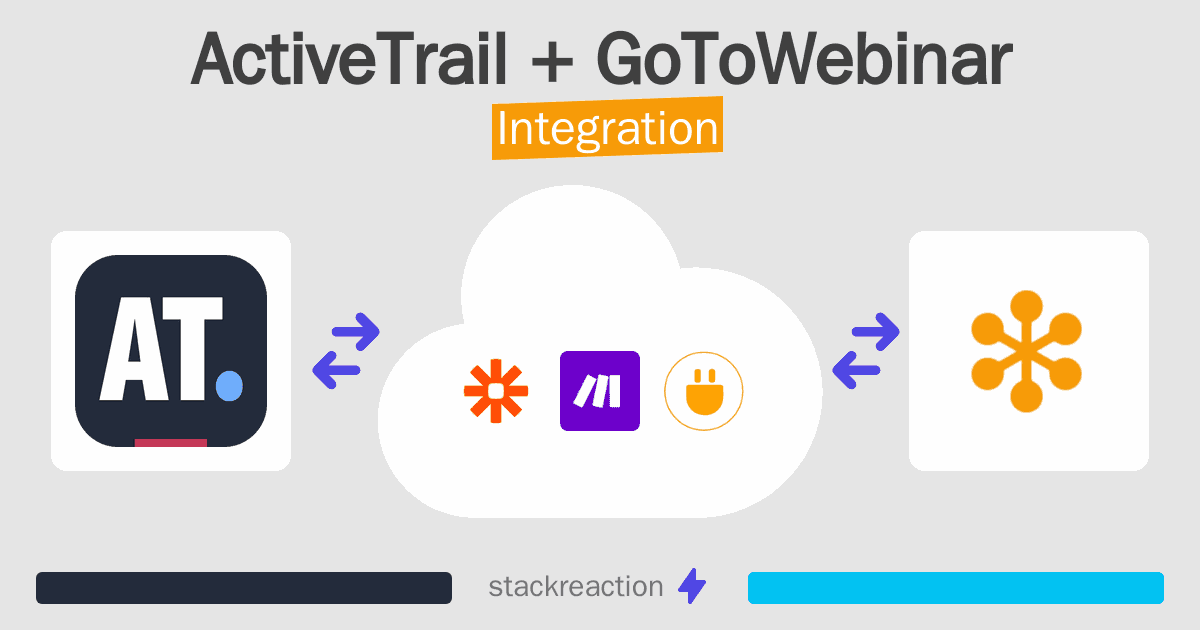 ActiveTrail + GoToWebinar
Integration

AT.

stackreaction